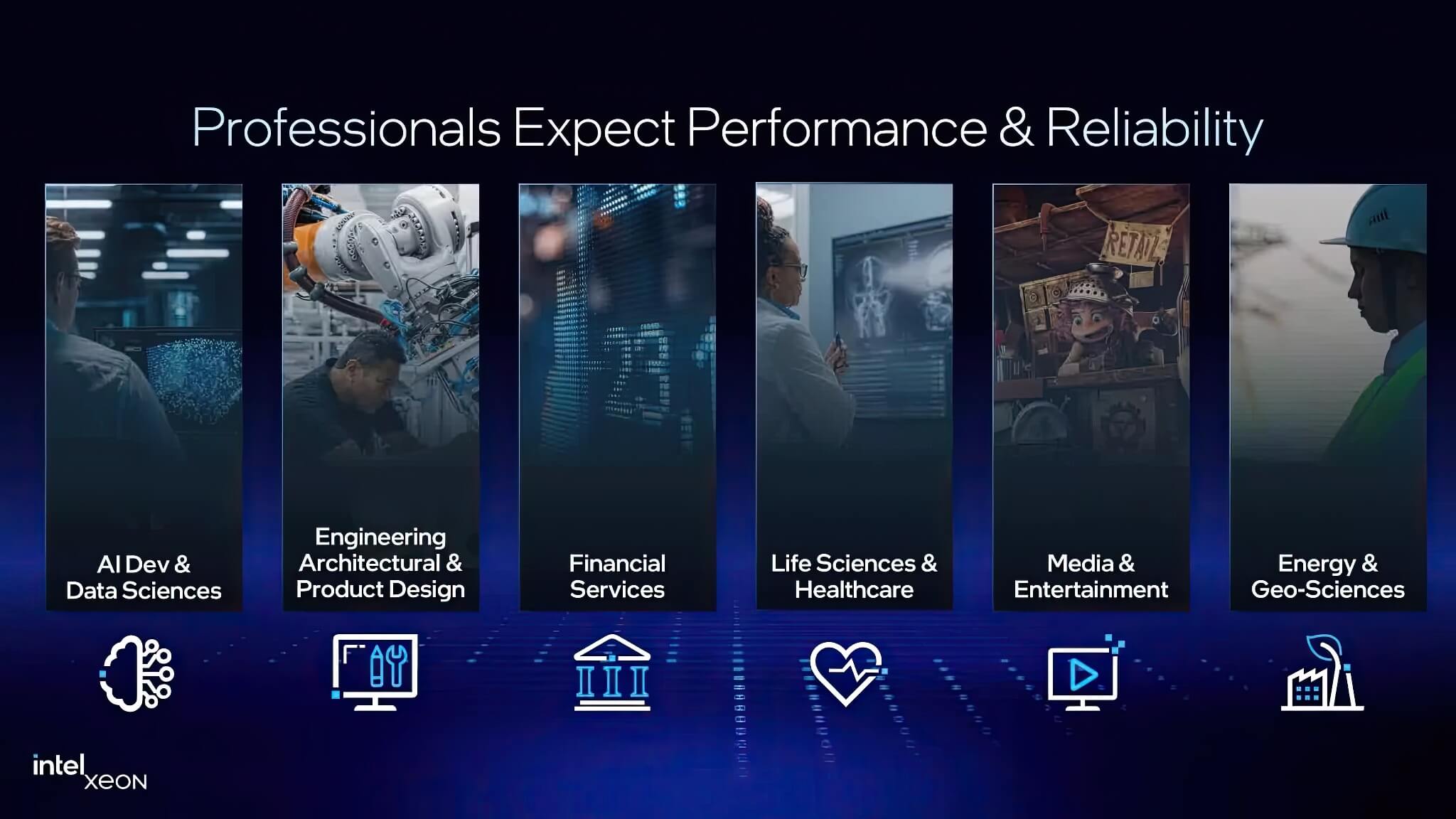 Professionals Expect Performance & Reliability

RETAIL

AI Dev & Data Sciences

Engineering Architectural & Product Design

Financial Services

Life Sciences & Healthcare

Media & Entertainment

Energy & Geo-Sciences

intel xeon